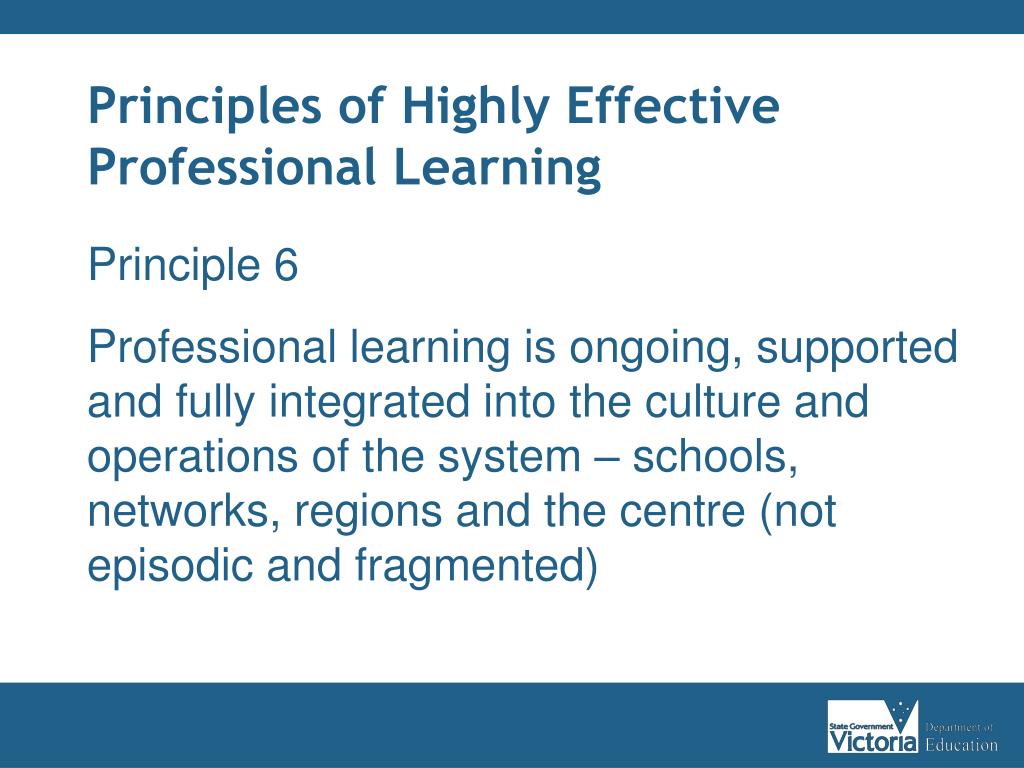 Principles of Highly Effective Professional Learning

Principle 6

Professional learning is ongoing, supported and fully integrated into the culture and operations of the system – schools, networks, regions and the centre (not episodic and fragmented)

State Government Victoria Department of Education